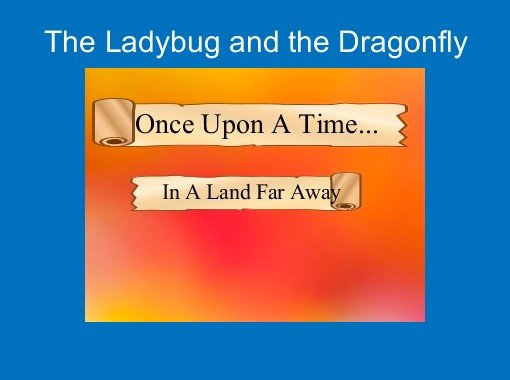 The Ladybug and the Dragonfly

Once Upon A Time...

In A Land Far Away